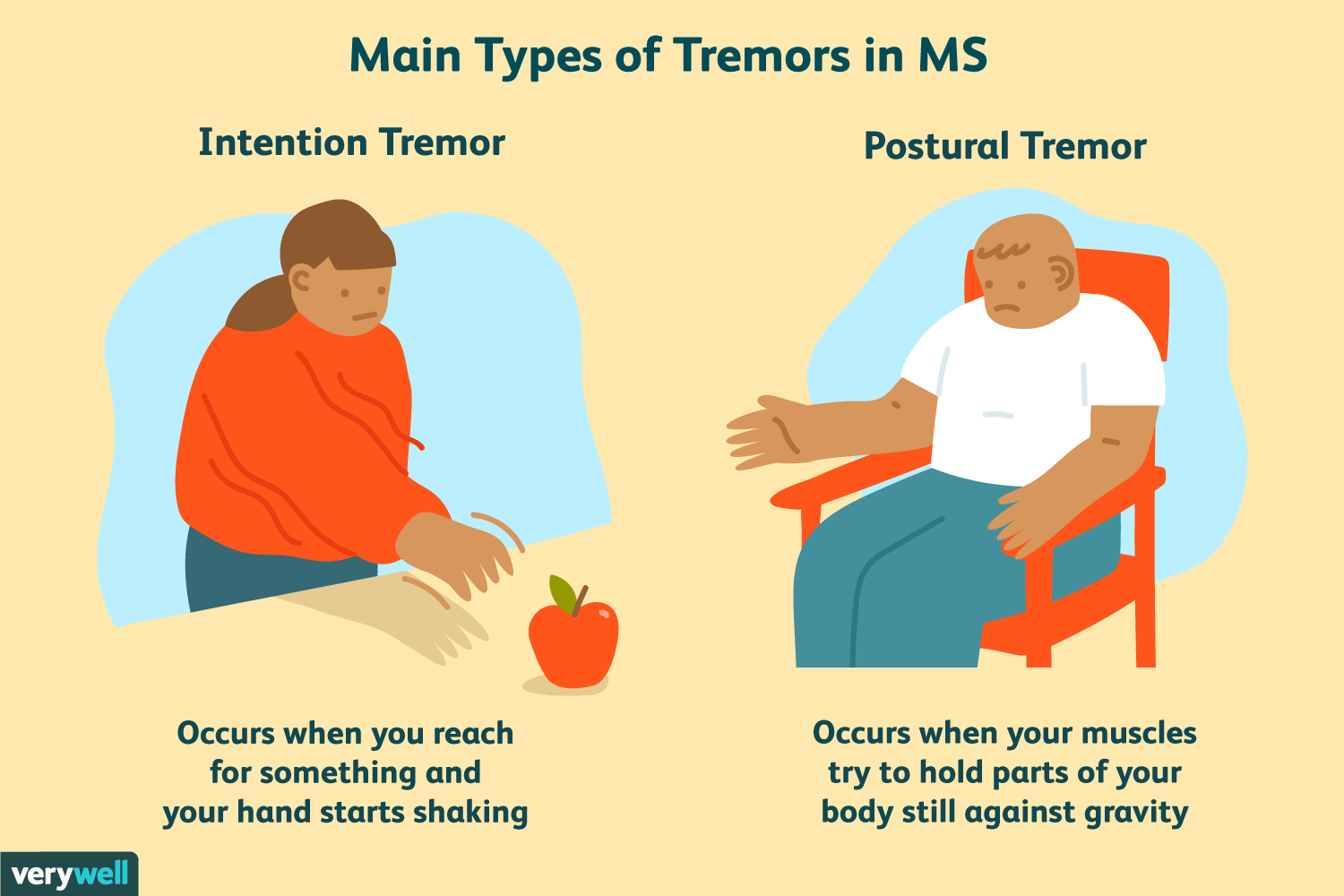 Main Types of Tremors in MS

Intention Tremor

Occurs when you reach for something and your hand starts shaking

Postural Tremor

Occurs when your muscles try to hold parts of your body still against gravity

verywell